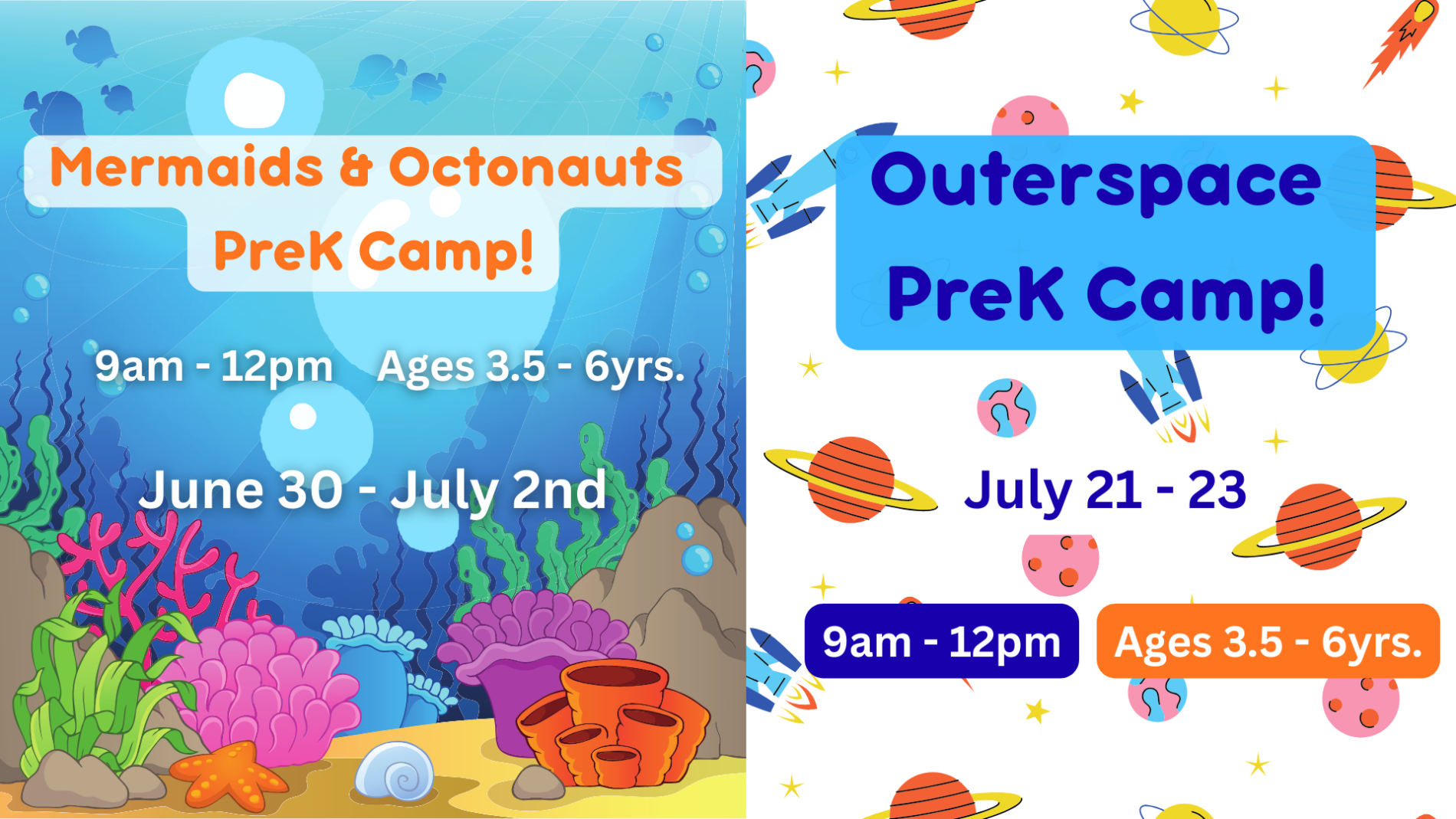 Mermaids & Octonauts PreK Camp!

9am - 12pm Ages 3.5 - 6yrs.

June 30 - July 2nd

Outerspace PreK Camp!

July 21 - 23

9am - 12pm

Ages 3.5 - 6yrs.